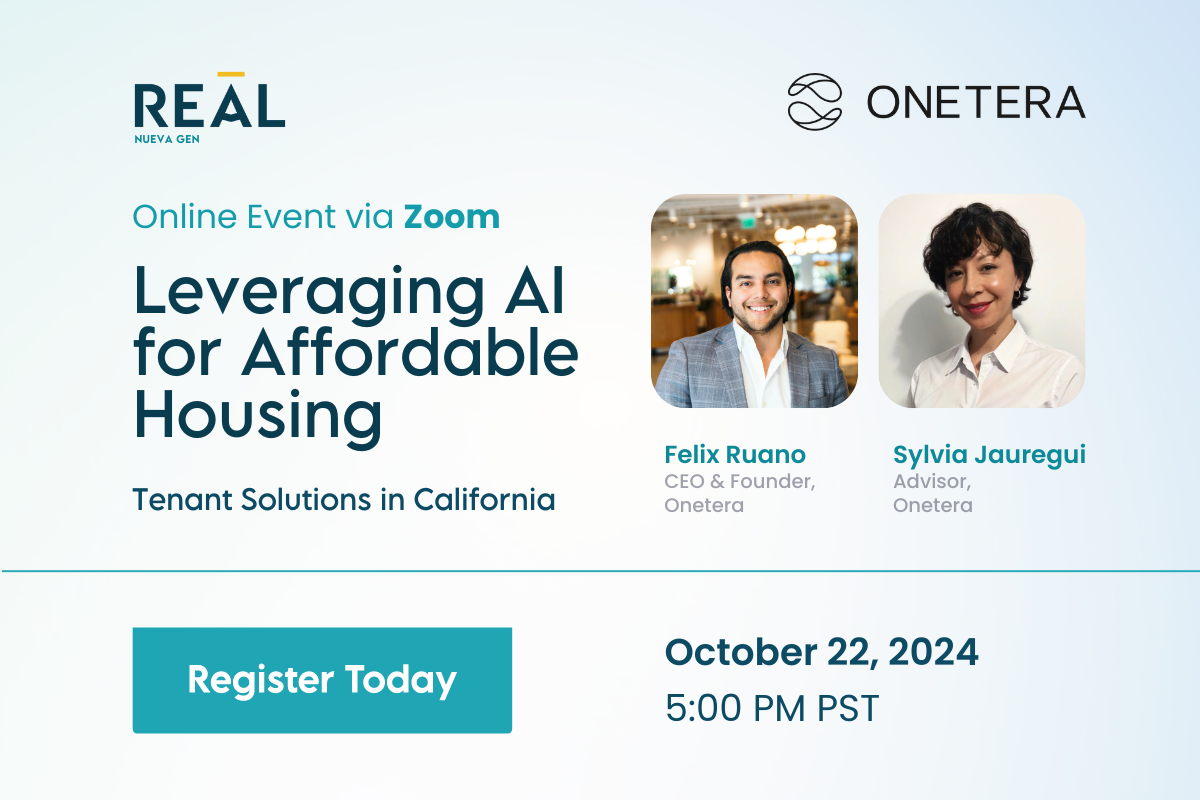 REAL
NUEVA GEN

ONETERA

Online Event via Zoom

Leveraging AI for Affordable Housing

Tenant Solutions in California

Felix Ruano
CEO & Founder, Onetera

Sylvia Jauregui
Advisor, Onetera

Register Today

October 22, 2024
5:00 PM PST